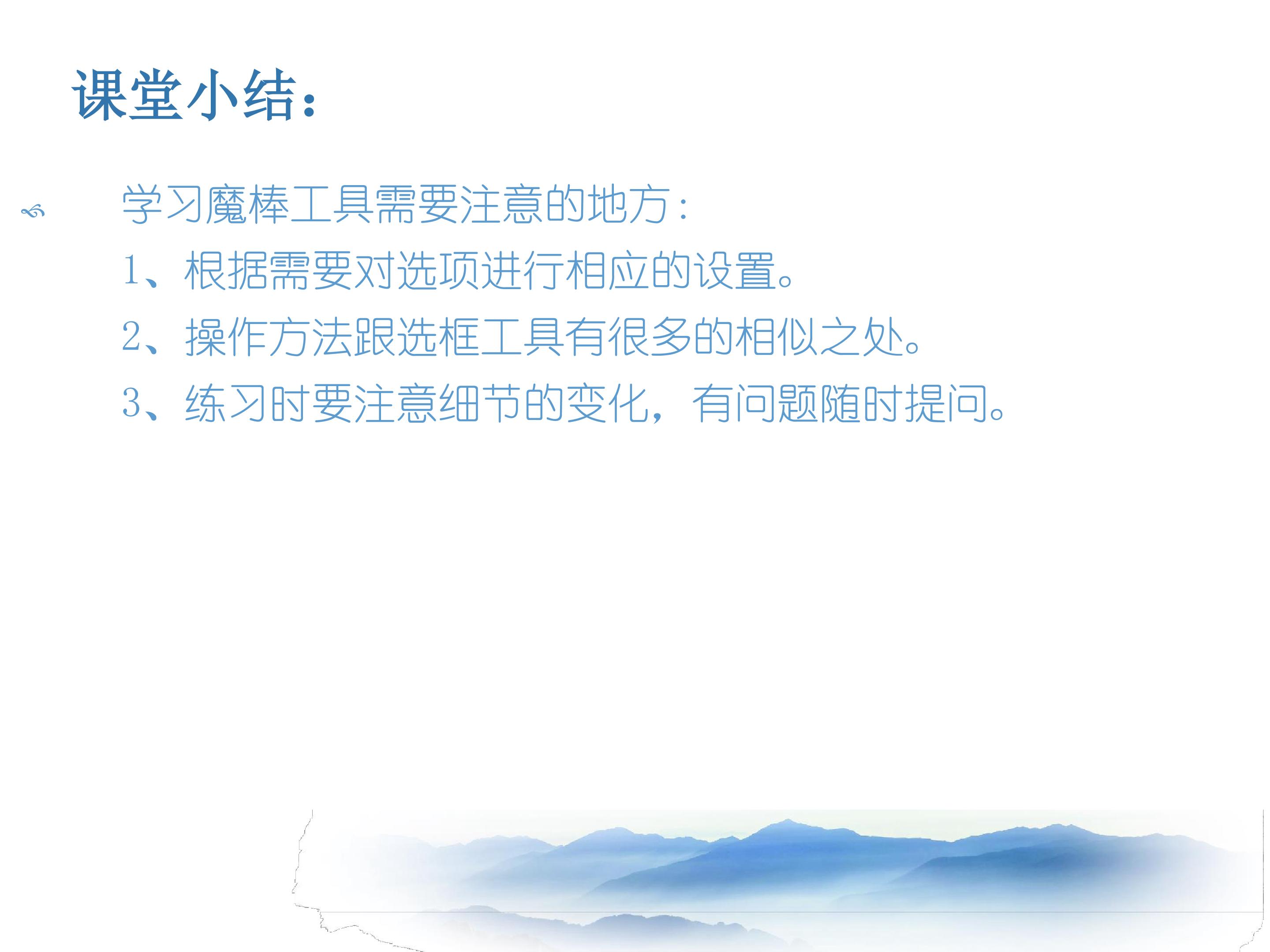 课堂小结：

学习魔棒工具需要注意的地方：
1、根据需要对选项进行相应的设置。
2、操作方法跟选框工具有很多的相似之处。
3、练习时要注意细节的变化，有问题随时提问。